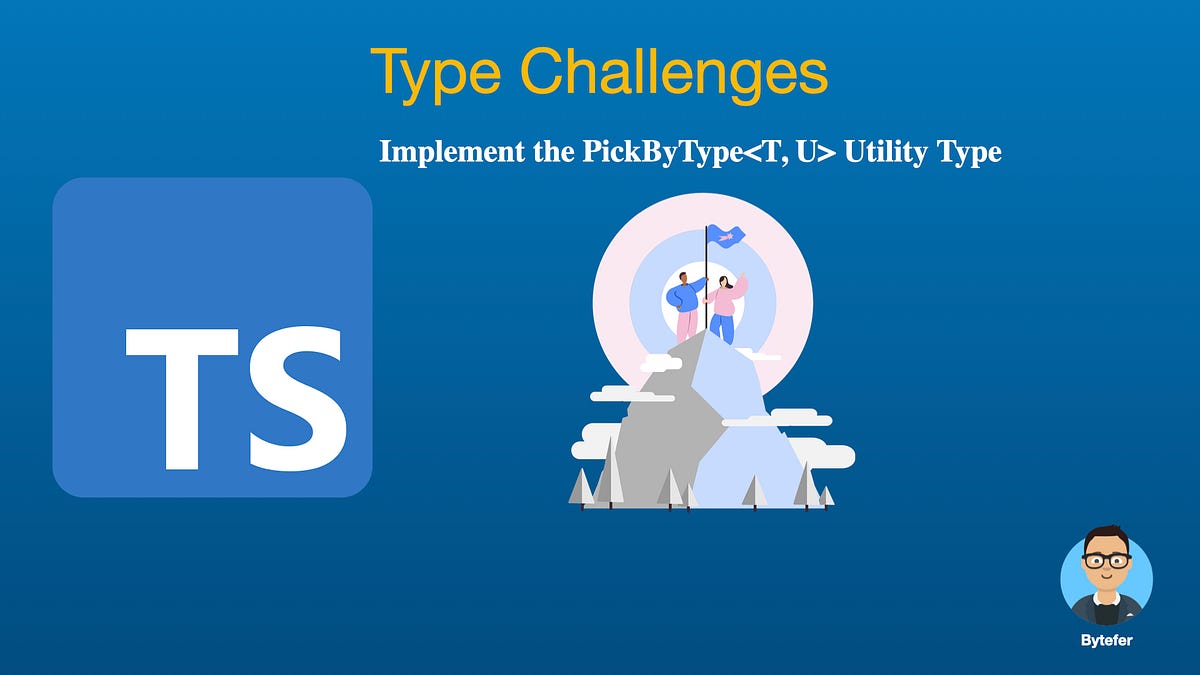 Type Challenges

Implement the PickByType<T, U> Utility Type

TS

Bytefer